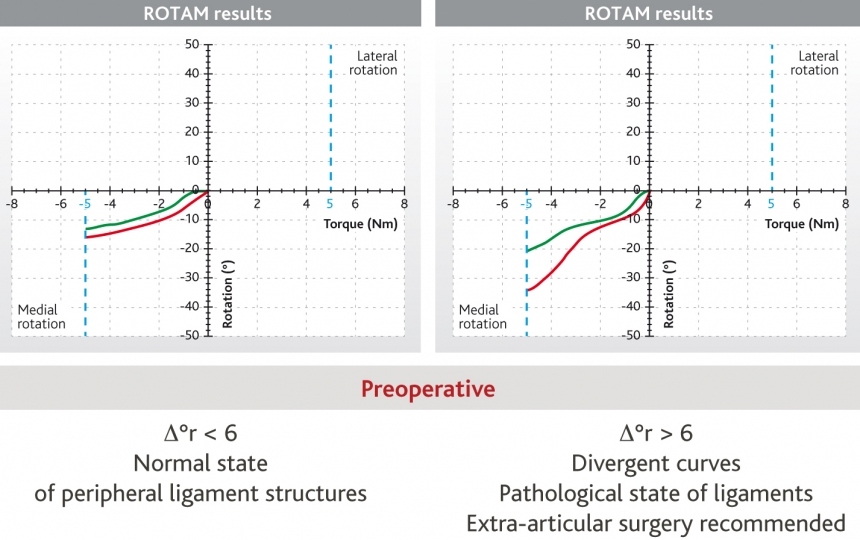 ROTAM results

50
40
30
20
10
0
-10
-20
-30
-40
-50

-8 -6 -5 -4 -2 0 2 4 5 6 8

Lateral rotation

Torque (Nm)

Rotation (°)

Medial rotation

ROTAM results

50
40
30
20
10
0
-10
-20
-30
-40
-50

-8 -6 -5 -4 -2 0 2 4 5 6 8

Lateral rotation

Torque (Nm)

Rotation (°)

Medial rotation

Preoperative

Δ°r < 6
Normal state
of peripheral ligament structures

Δ°r > 6
Divergent curves
Pathological state of ligaments
Extra-articular surgery recommended